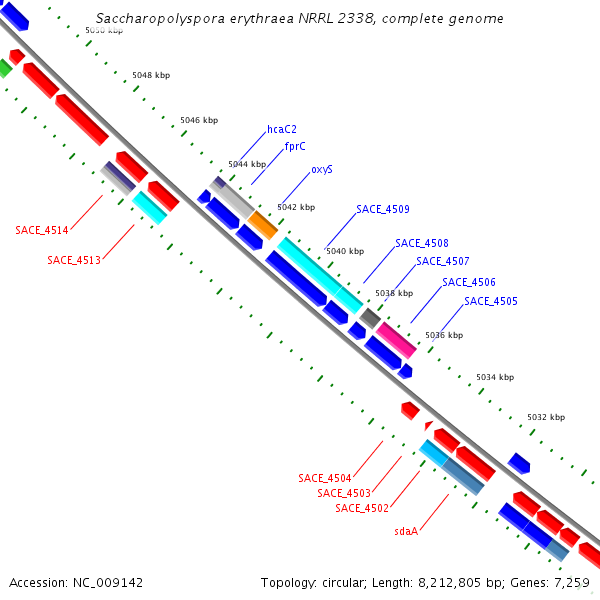 Saccharopolyspora erythraea NRRL 2338, complete genome

5050 kbp
5048 kbp
5046 kbp
5044 kbp
5042 kbp
5040 kbp
5038 kbp
5036 kbp
5034 kbp
5032 kbp

hcaC2
fprC
oxyS
SACE_4509
SACE_4508
SACE_4507
SACE_4506
SACE_4505

SACE_4514
SACE_4513

SACE_4504
SACE_4503
SACE_4502
sdaA

Accession: NC_009142

Topology: circular; Length: 8,212,805 bp; Genes: 7,259